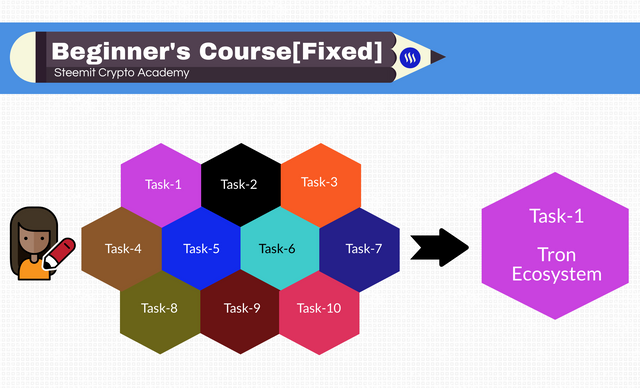 Beginner's Course[Fixed]
Steemit Crypto Academy

Task-1
Task-2
Task-3
Task-4
Task-5
Task-6
Task-7
Task-8
Task-9
Task-10

Task-1

Tron Ecosystem